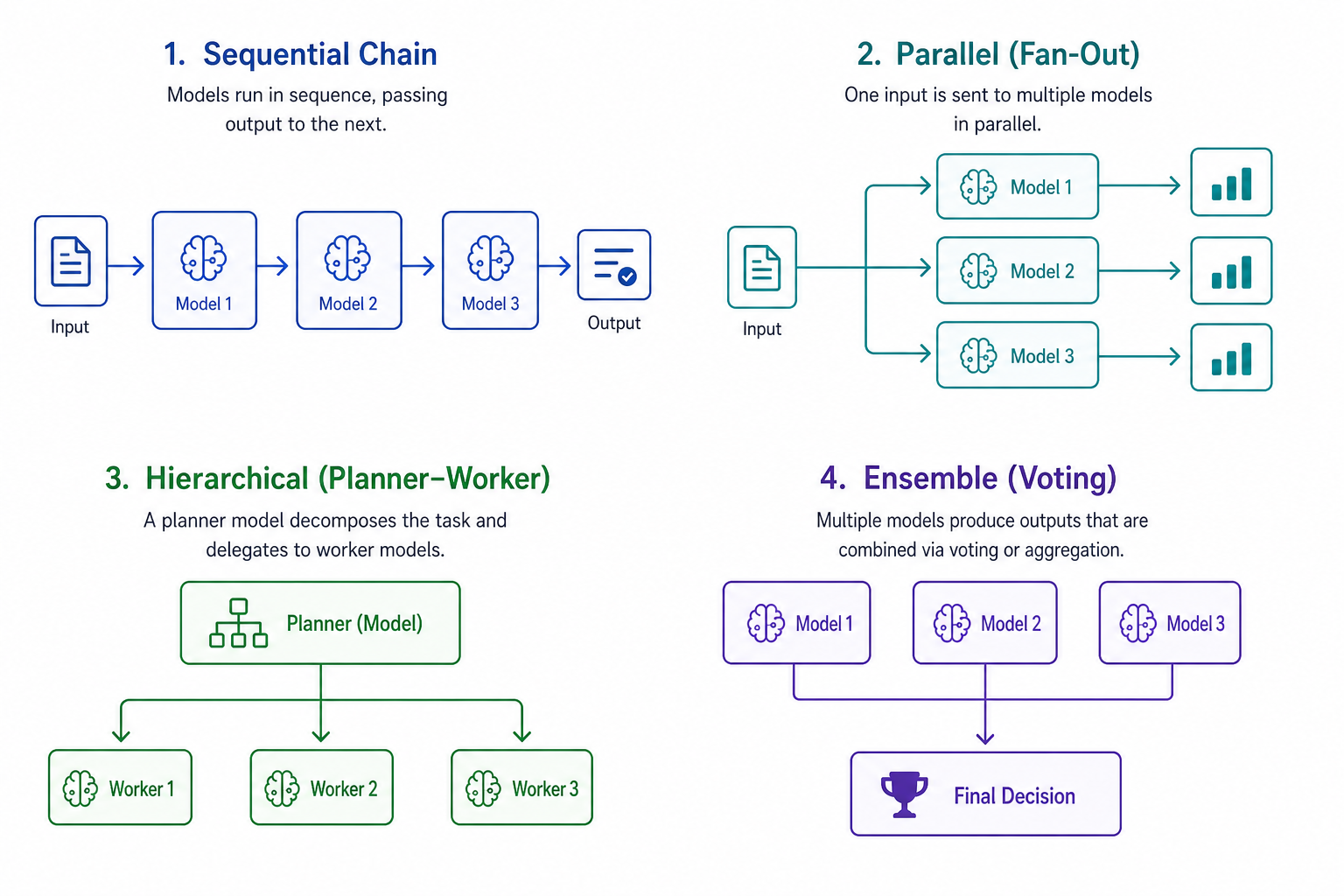 1. Sequential Chain

Models run in sequence, passing output to the next.

Input

Model 1

Model 2

Model 3

Output

2. Parallel (Fan-Out)

One input is sent to multiple models in parallel.

Input

Model 1

Model 2

Model 3

3. Hierarchical (Planner–Worker)

A planner model decomposes the task and delegates to worker models.

Planner (Model)

Worker 1

Worker 2

Worker 3

4. Ensemble (Voting)

Multiple models produce outputs that are combined via voting or aggregation.

Model 1

Model 2

Model 3

Final Decision